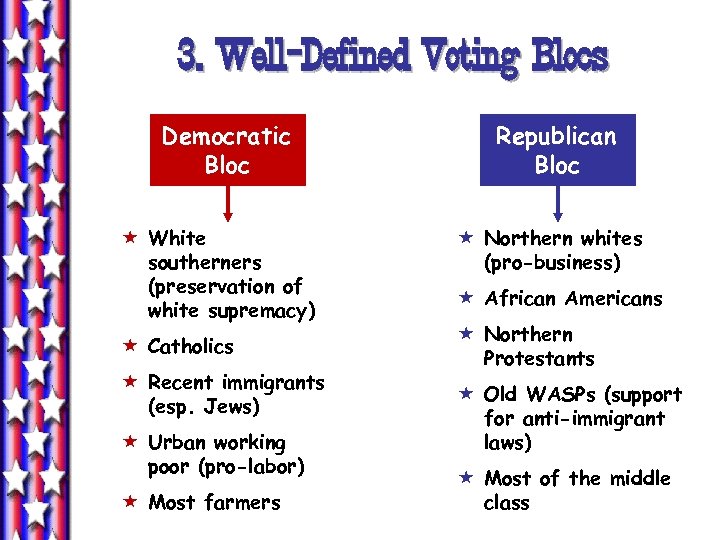 3. Well-Defined Voting Blocs

Democratic Bloc

★ White southerners (preservation of white supremacy)
★ Catholics
★ Recent immigrants (esp. Jews)
★ Urban working poor (pro-labor)
★ Most farmers

Republican Bloc

★ Northern whites (pro-business)
★ African Americans
★ Northern Protestants
★ Old WASPs (support for anti-immigrant laws)
★ Most of the middle class